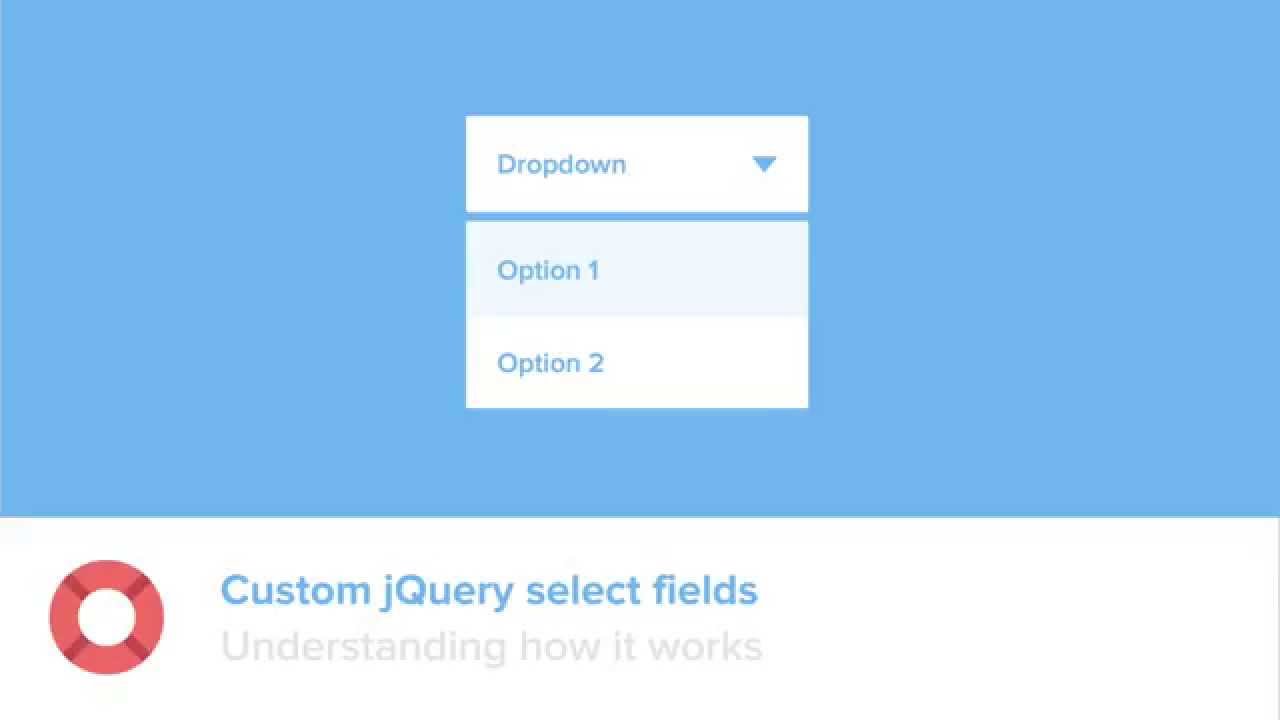 Dropdown

Option 1

Option 2

Custom jQuery select fields
Understanding how it works